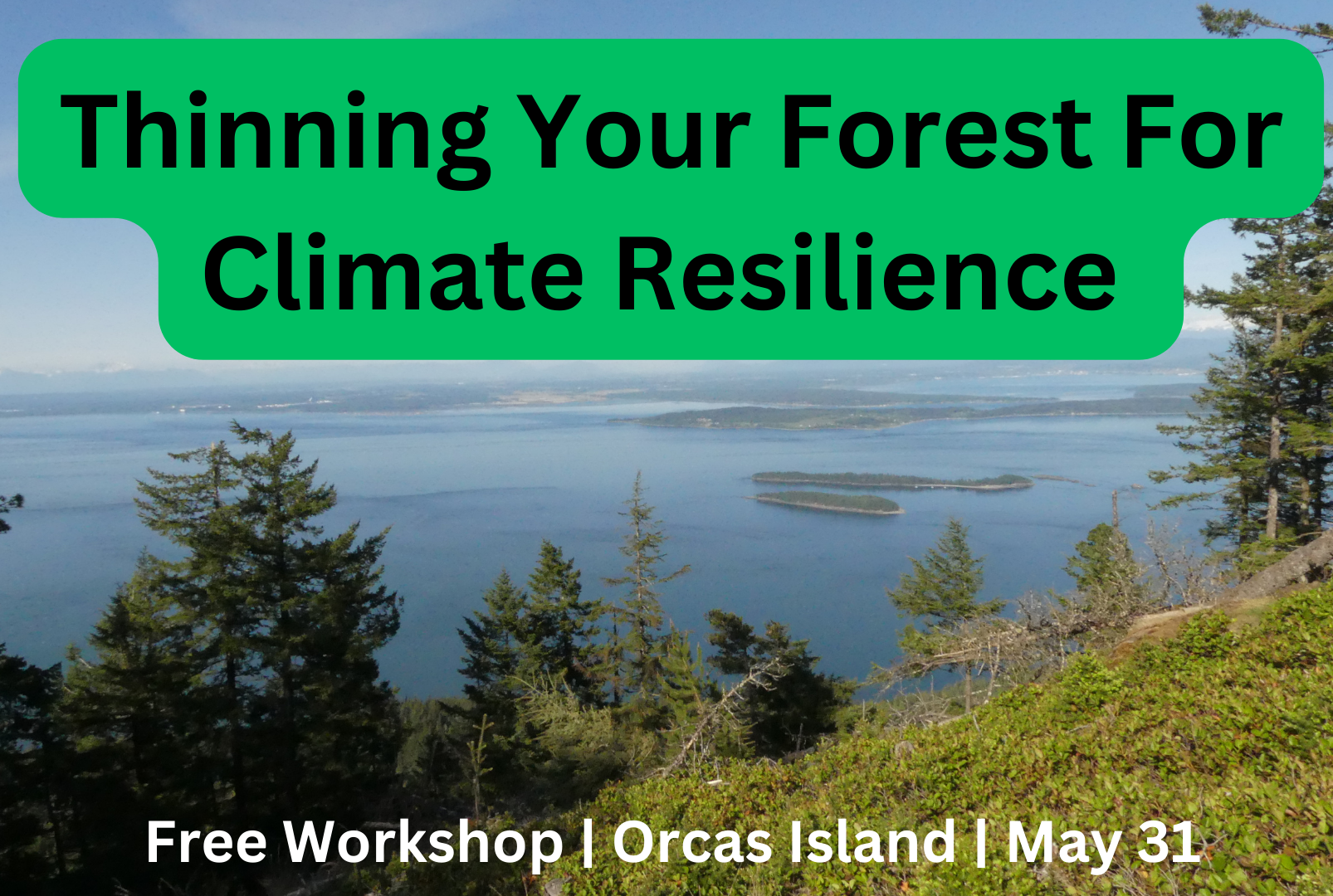 Thinning Your Forest For Climate Resilience

Free Workshop | Orcas Island | May 31